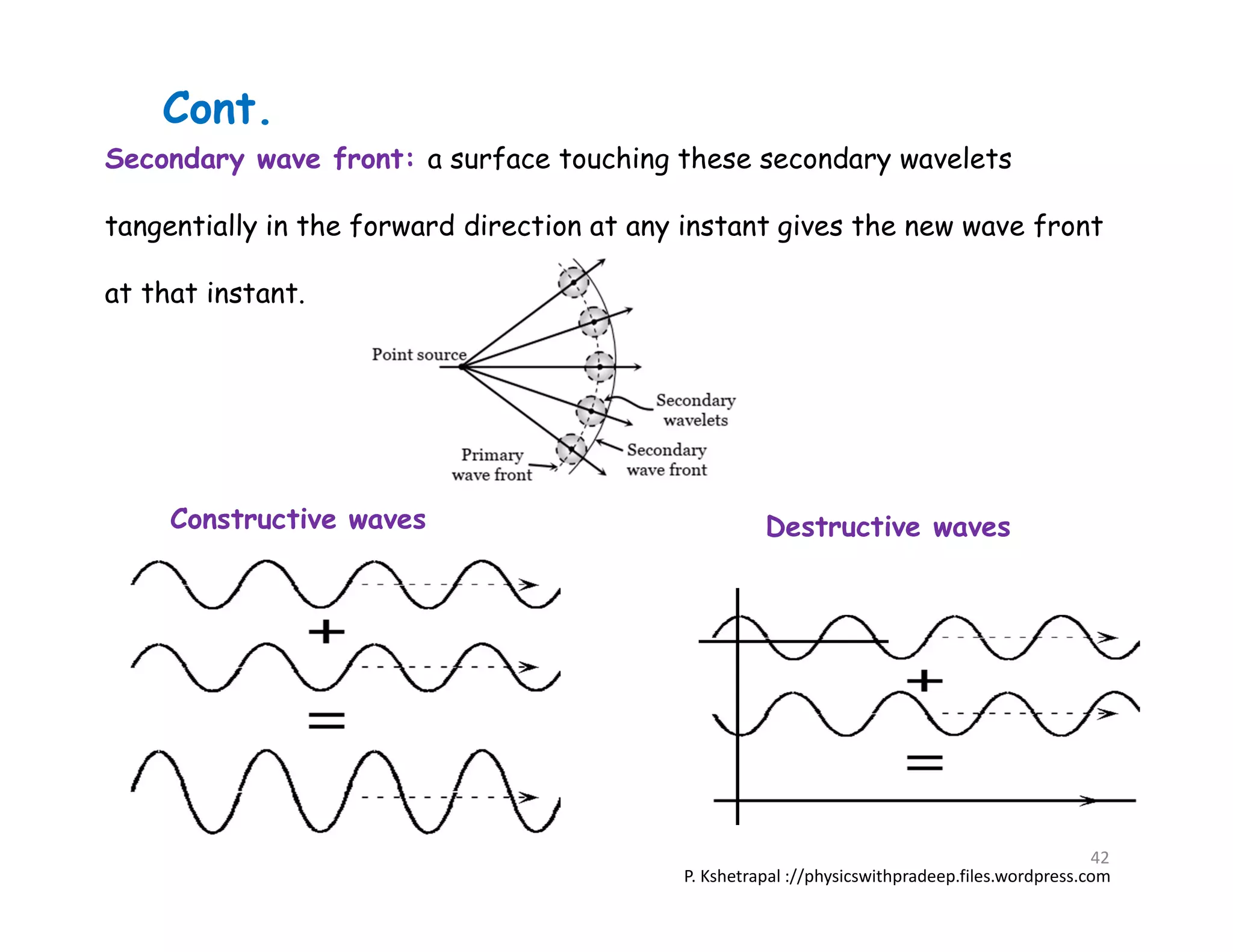 Cont.

Secondary wave front: a surface touching these secondary wavelets tangentially in the forward direction at any instant gives the new wave front at that instant.

Point source

Secondary wavelets

Primary wave front

Secondary wave front

Constructive waves

+

=

Destructive waves

+

=

42

P. Kshetrapal ://physicswithpradeep.files.wordpress.com